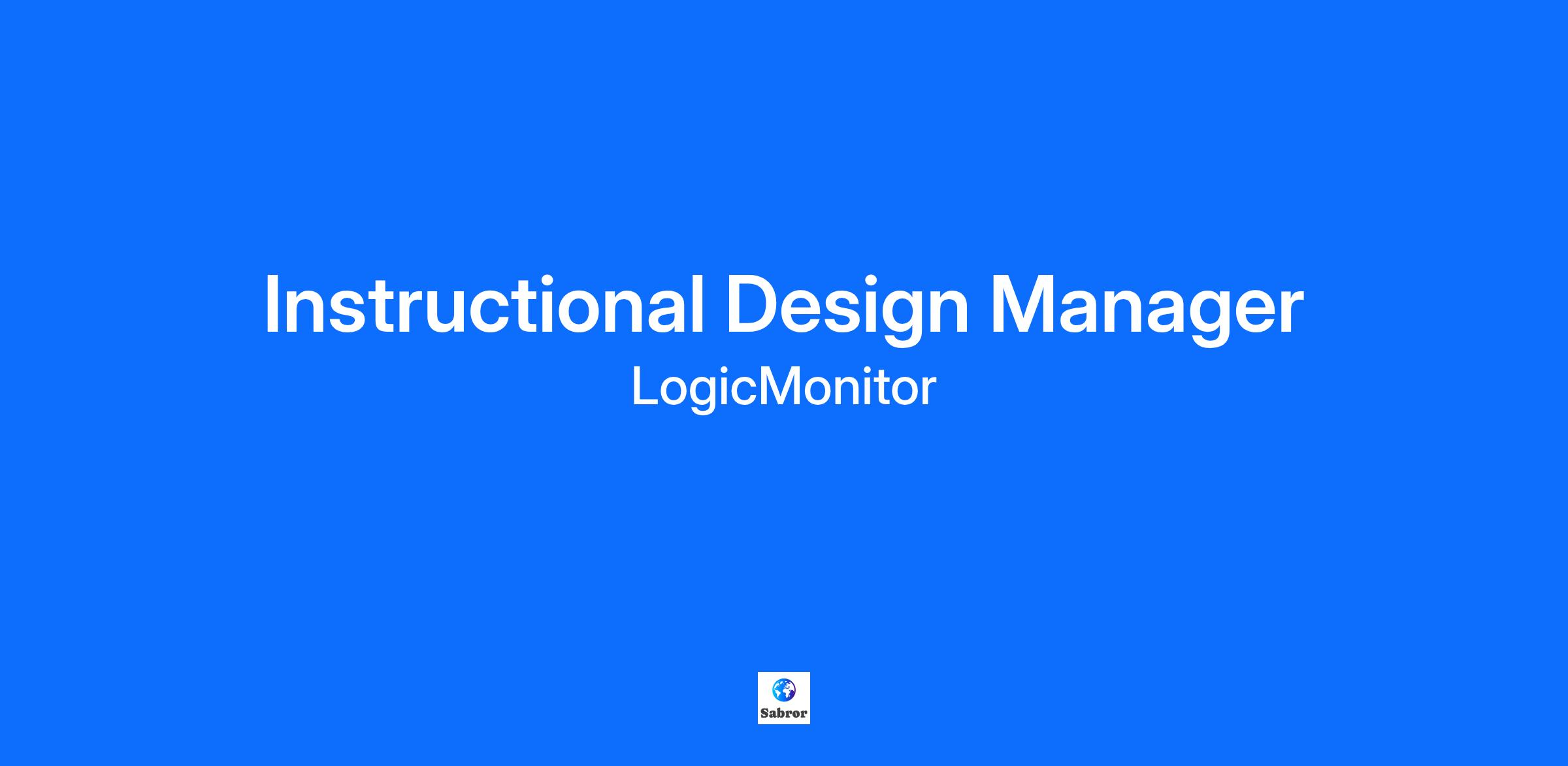 Instructional Design Manager
LogicMonitor

Sabror